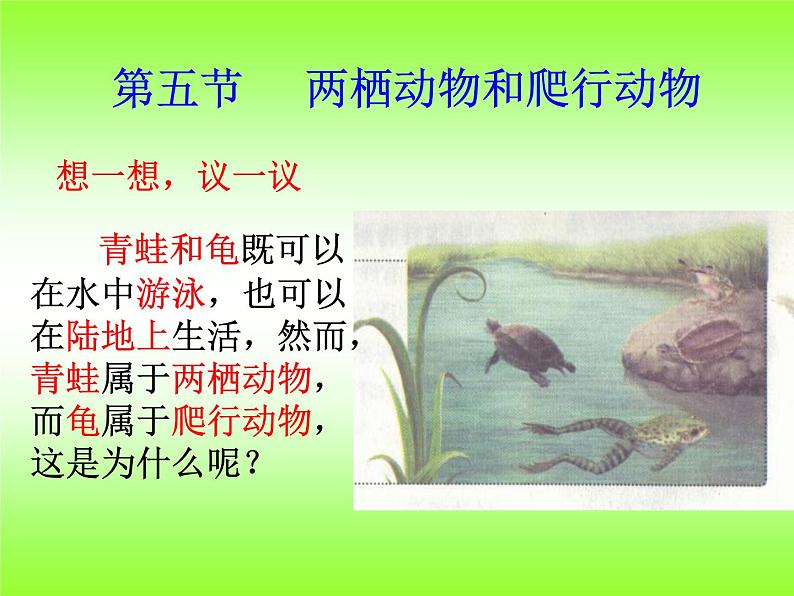 第五节　两栖动物和爬行动物

想一想，议一议

青蛙和龟既可以在水中游泳，也可以在陆地上生活，然而，青蛙属于两栖动物，而龟属于爬行动物，这是为什么呢？